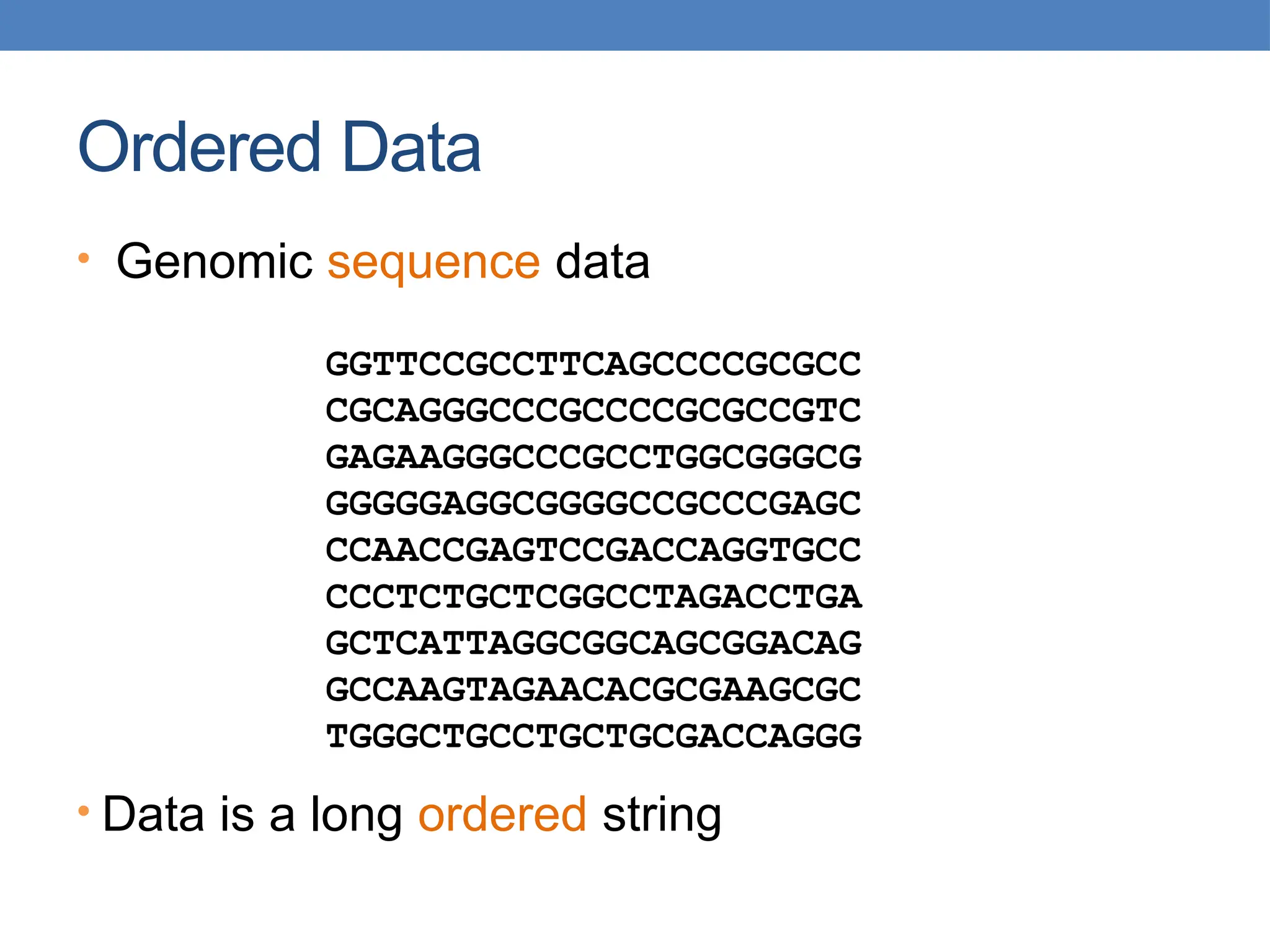 Ordered Data

• Genomic sequence data

GGTTCCGCCTTCAGCCCCGCGCC
CGCAGGGCCCGCCCCGCGCCGTC
GAGAAGGGCCCGCCTGGCGGGCG
GGGGGAGGCGGGGCCGCCCGAGC
CCAACCGAGTCCGACCAGGTGCC
CCCTCTGCTCGGCCTAGACCTGA
GCTCATTAGGCGGCAGCGGACAG
GCCAAGTAGAACACGCGAAGCGC
TGGGCTGCCTGCTGCGACCAGGG

• Data is a long ordered string